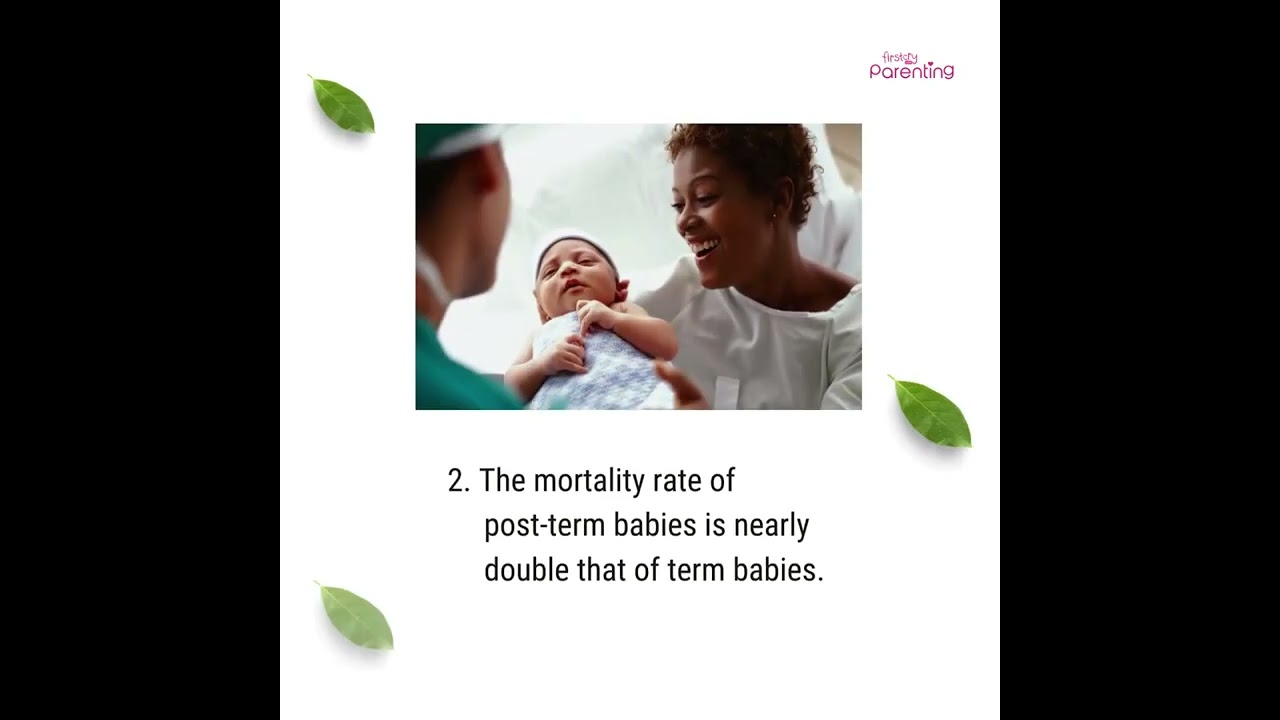 firstcry Parenting

2. The mortality rate of post-term babies is nearly double that of term babies.